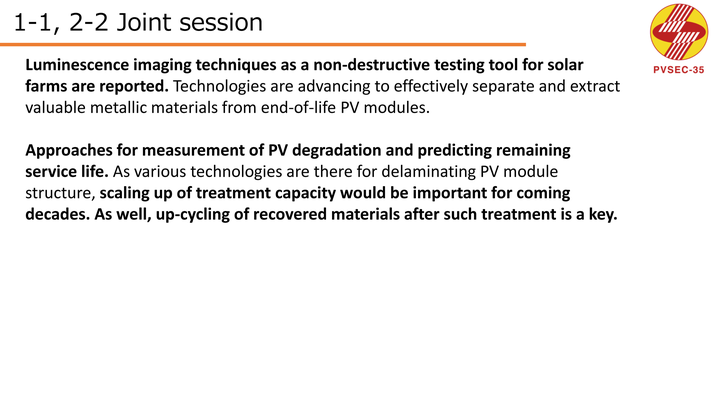 1-1, 2-2 Joint session

PVSEC-35

Luminescence imaging techniques as a non-destructive testing tool for solar farms are reported. Technologies are advancing to effectively separate and extract valuable metallic materials from end-of-life PV modules.

Approaches for measurement of PV degradation and predicting remaining service life. As various technologies are there for delaminating PV module structure, scaling up of treatment capacity would be important for coming decades. As well, up-cycling of recovered materials after such treatment is a key.